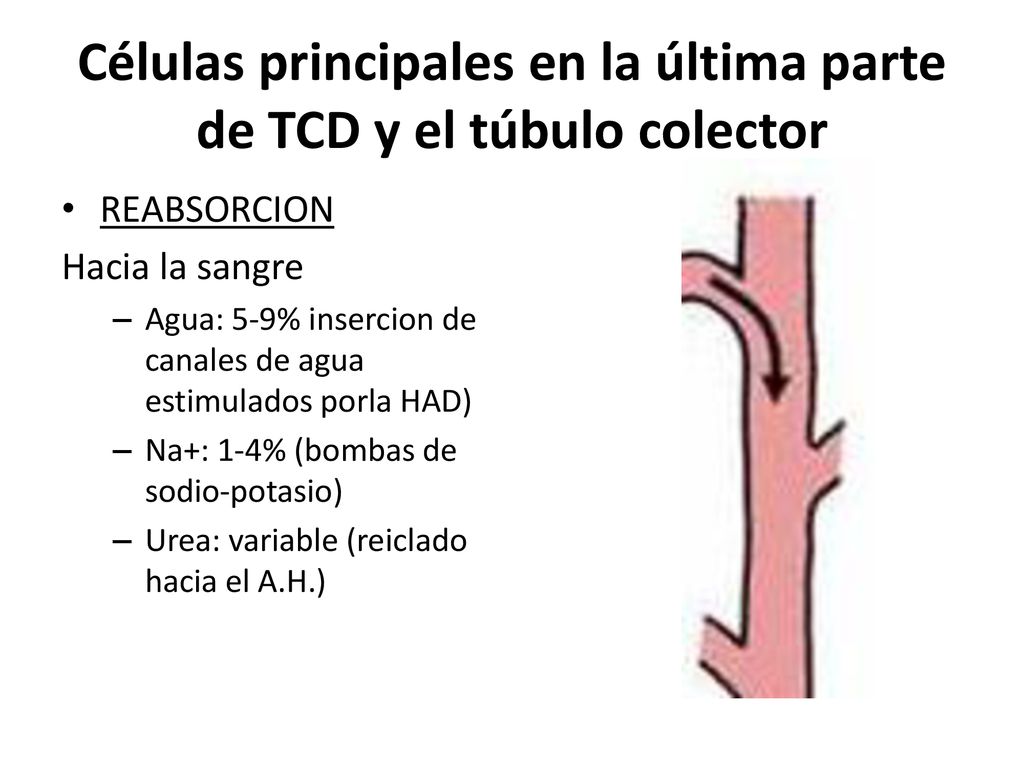 Células principales en la última parte de TCD y el túbulo colector

• REABSORCION

Hacia la sangre

– Agua: 5-9% insercion de canales de agua estimulados porla HAD)

– Na+: 1-4% (bombas de sodio-potasio)

– Urea: variable (reiclado hacia el A.H.)